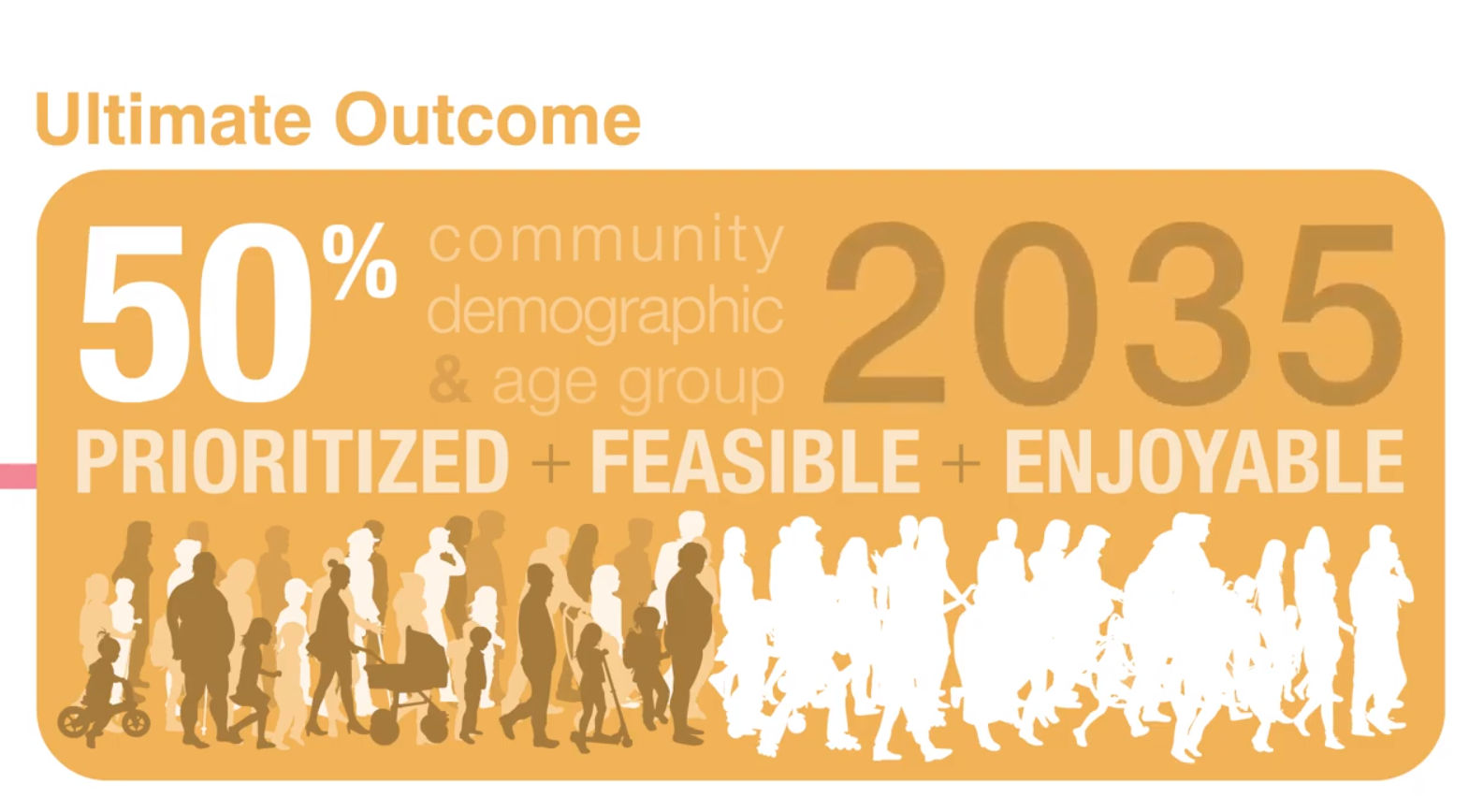 Ultimate Outcome

50% community demographic & age group 2035

PRIORITIZED + FEASIBLE + ENJOYABLE